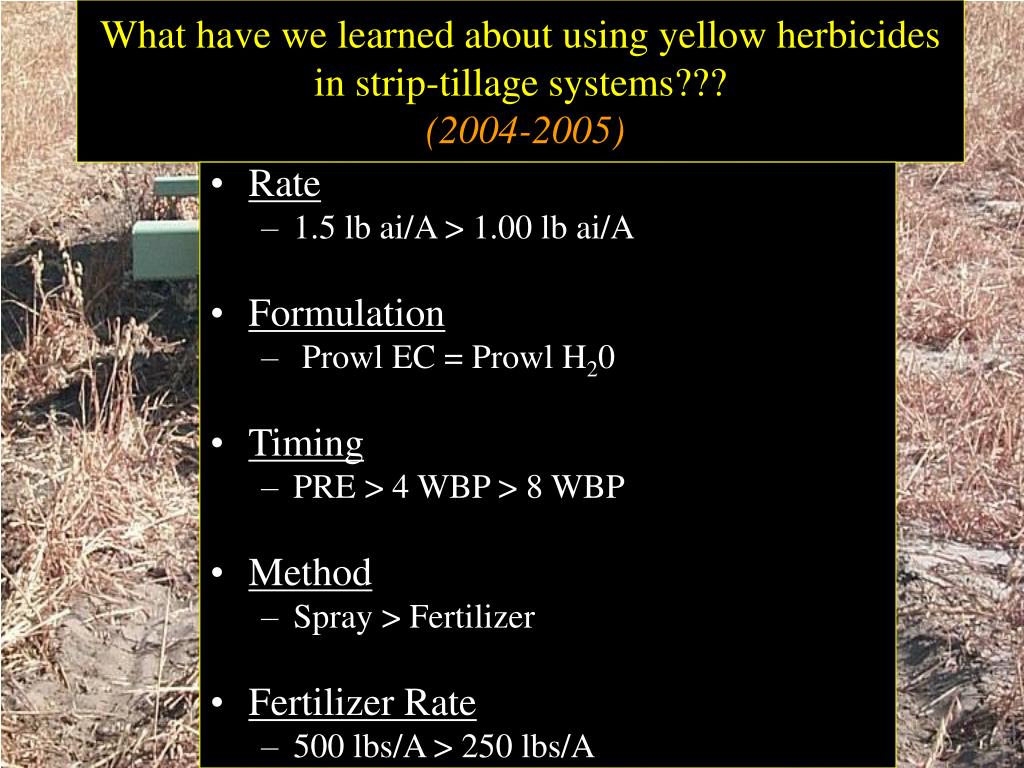 What have we learned about using yellow herbicides in strip-tillage systems???
(2004-2005)

• Rate
– 1.5 lb ai/A > 1.00 lb ai/A

• Formulation
– Prowl EC = Prowl $H_20$

• Timing
– PRE > 4 WBP > 8 WBP

• Method
– Spray > Fertilizer

• Fertilizer Rate
– 500 lbs/A > 250 lbs/A